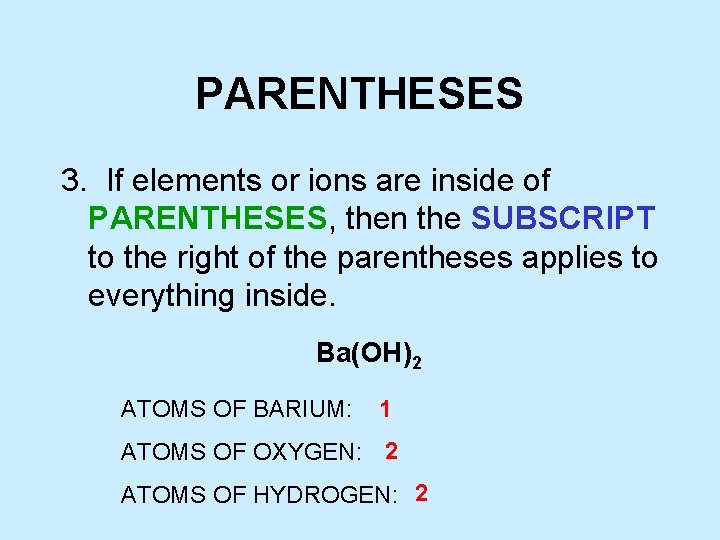 PARENTHESES

3. If elements or ions are inside of PARENTHESES, then the SUBSCRIPT to the right of the parentheses applies to everything inside.

$Ba(OH)_2$

ATOMS OF BARIUM: 1

ATOMS OF OXYGEN: 2

ATOMS OF HYDROGEN: 2